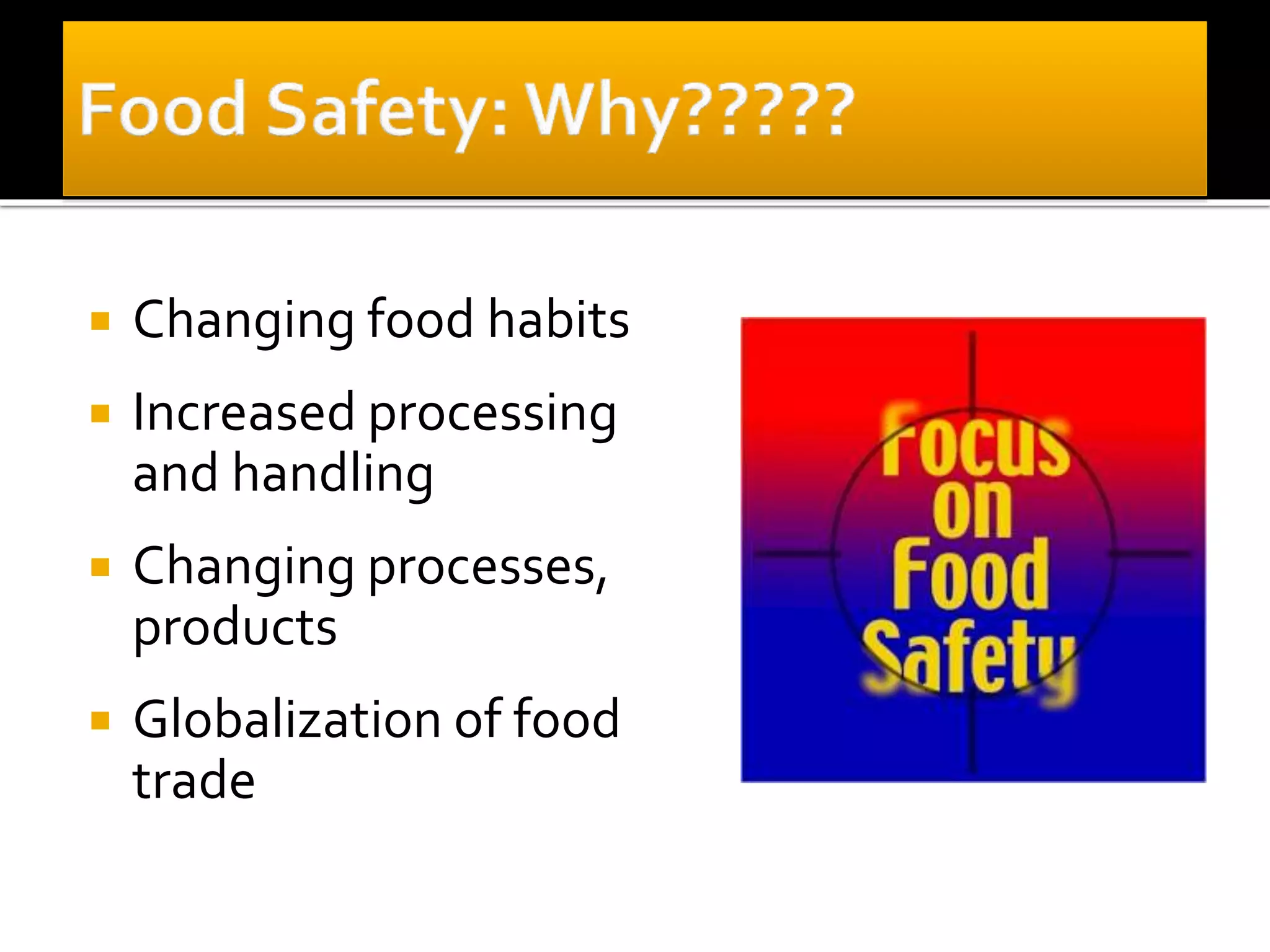 Food Safety: Why?????

- Changing food habits
- Increased processing and handling
- Changing processes, products
- Globalization of food trade

Focus on Food Safety